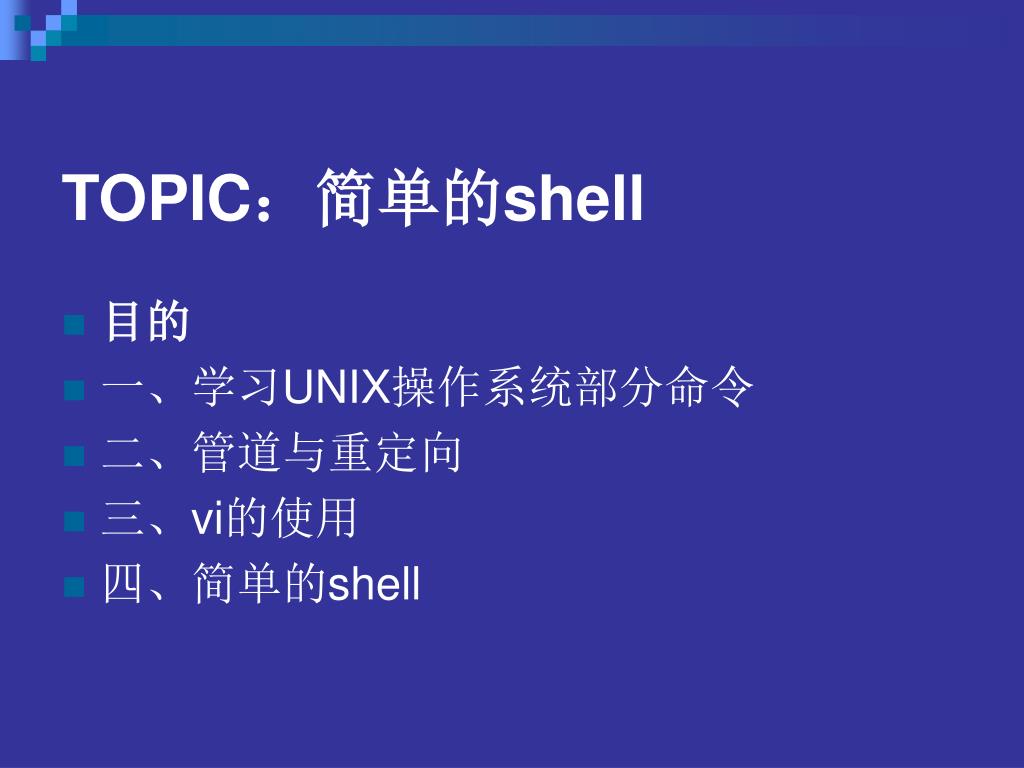 TOPIC：简单的shell

目的

一、学习UNIX操作系统部分命令

二、管道与重定向

三、vi的使用

四、简单的shell